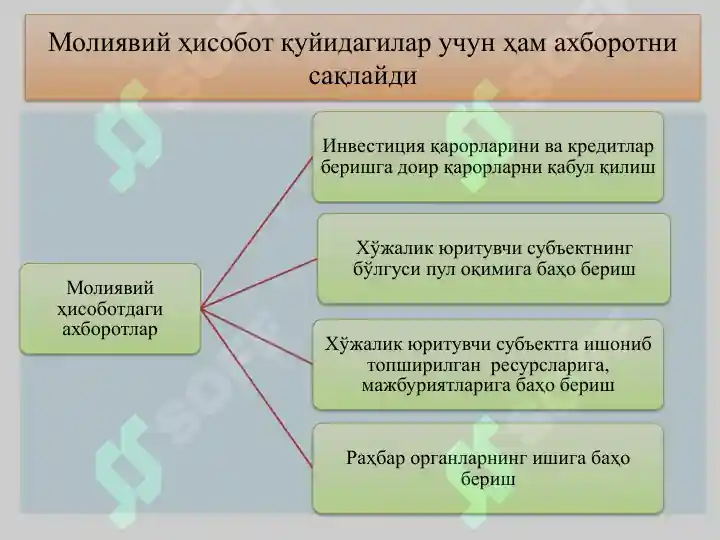 Молиявий ҳисобот қуйидагилар учун ҳам ахборотни сақлайди

Молиявий ҳисоботдаги ахборотлар

Инвестиция қарорларини ва кредитлар беришга доир қарорларни қабул қилиш

Хўжалик юритувчи субъектнинг бўлгуси пул оқимига баҳо бериш

Хўжалик юритувчи субъектга ишониб топширилган ресурсларига, мажбуриятларига баҳо бериш

Раҳбар органларнинг ишига баҳо бериш